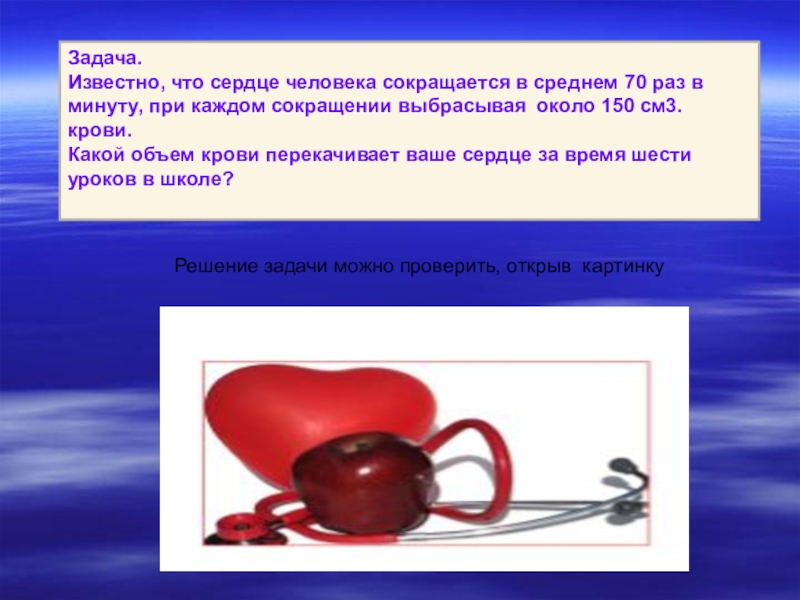 Задача.
Известно, что сердце человека сокращается в среднем 70 раз в минуту, при каждом сокращении выбрасывая около 150 см3. крови.
Какой объем крови перекачивает ваше сердце за время шести уроков в школе?

Решение задачи можно проверить, открыв картинку